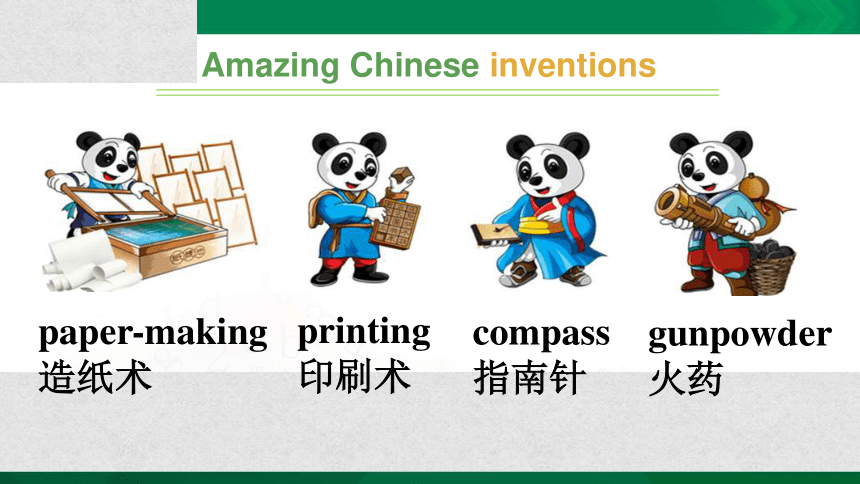 Amazing Chinese inventions

paper-making
造纸术

printing
印刷术

compass
指南针

gunpowder
火药